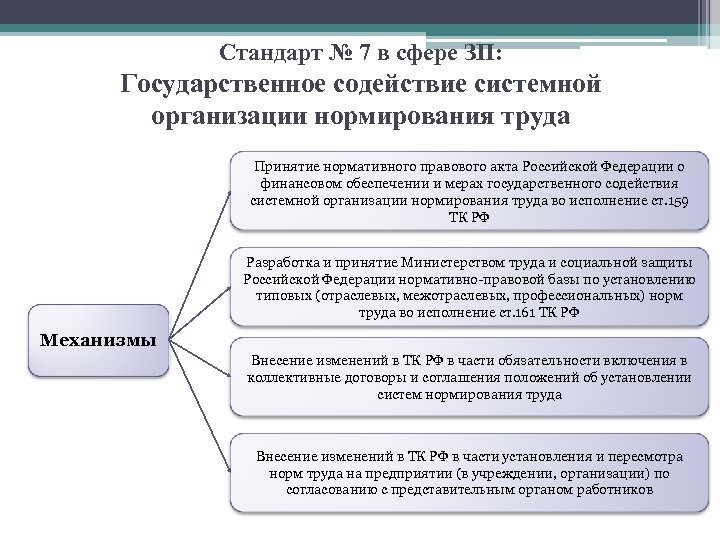 Стандарт № 7 в сфере ЗП:
Государственное содействие системной организации нормирования труда

Механизмы

Принятие нормативного правового акта Российской Федерации о финансовом обеспечении и мерах государственного содействия системной организации нормирования труда во исполнение ст.159 ТК РФ

Разработка и принятие Министерством труда и социальной защиты Российской Федерации нормативно-правовой базы по установлению типовых (отраслевых, межотраслевых, профессиональных) норм труда во исполнение ст.161 ТК РФ

Внесение изменений в ТК РФ в части обязательности включения в коллективные договоры и соглашения положений об установлении систем нормирования труда

Внесение изменений в ТК РФ в части установления и пересмотра норм труда на предприятии (в учреждении, организации) по согласованию с представительным органом работников